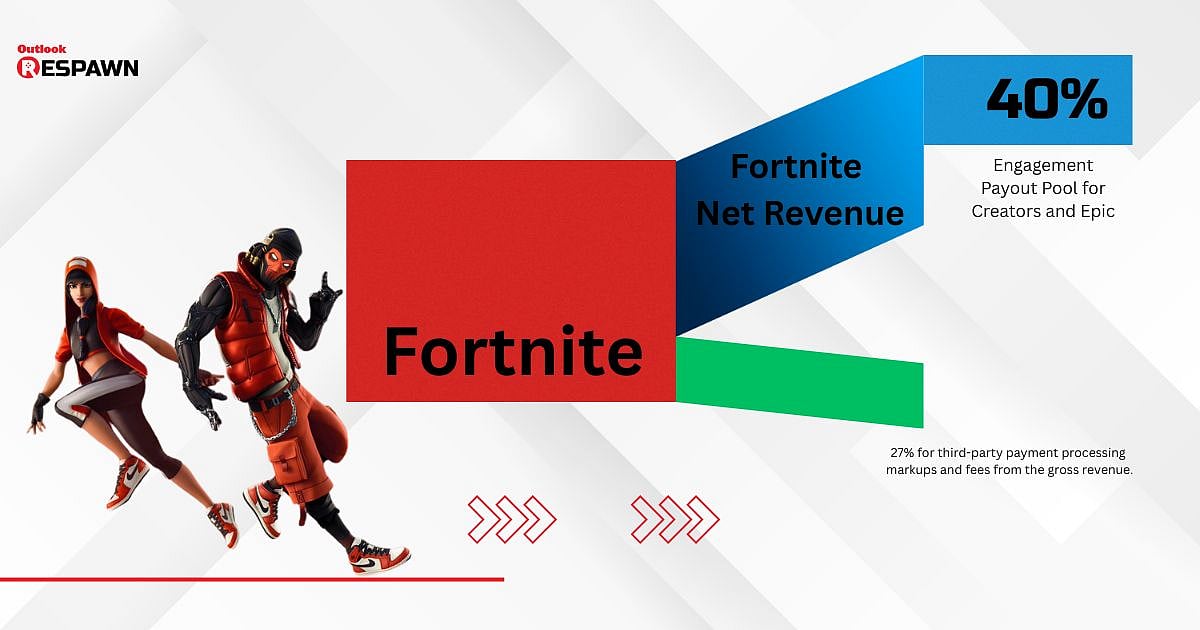 Outlook
RESPAWN

Fortnite

Fortnite Net Revenue

40%

Engagement Payout Pool for Creators and Epic

27% for third-party payment processing markups and fees from the gross revenue.